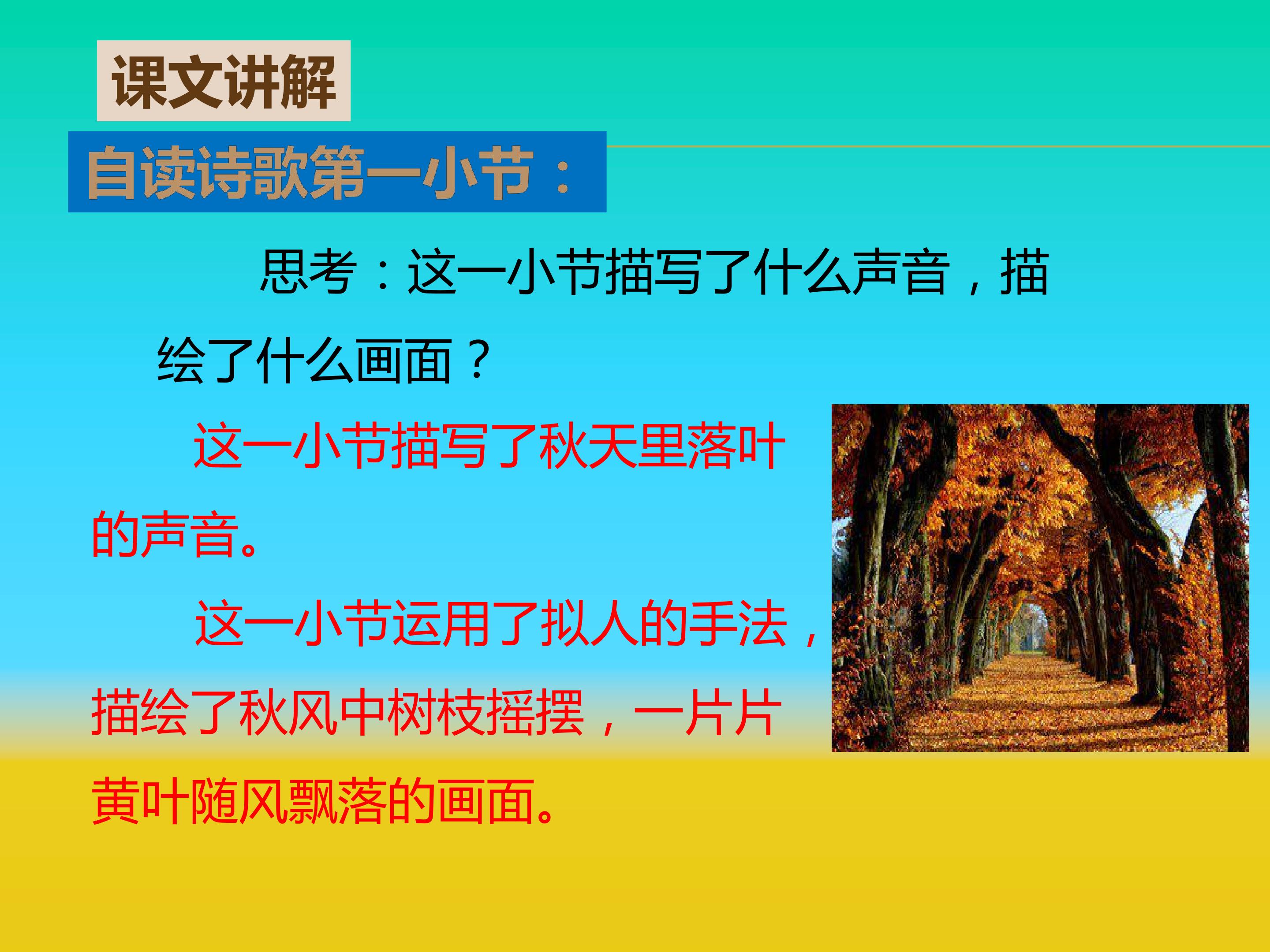 课文讲解

自读诗歌第一小节：

思考：这一小节描写了什么声音，描绘了什么画面？

这一小节描写了秋天里落叶的声音。

这一小节运用了拟人的手法，描绘了秋风中树枝摇摆，一片片黄叶随风飘落的画面。